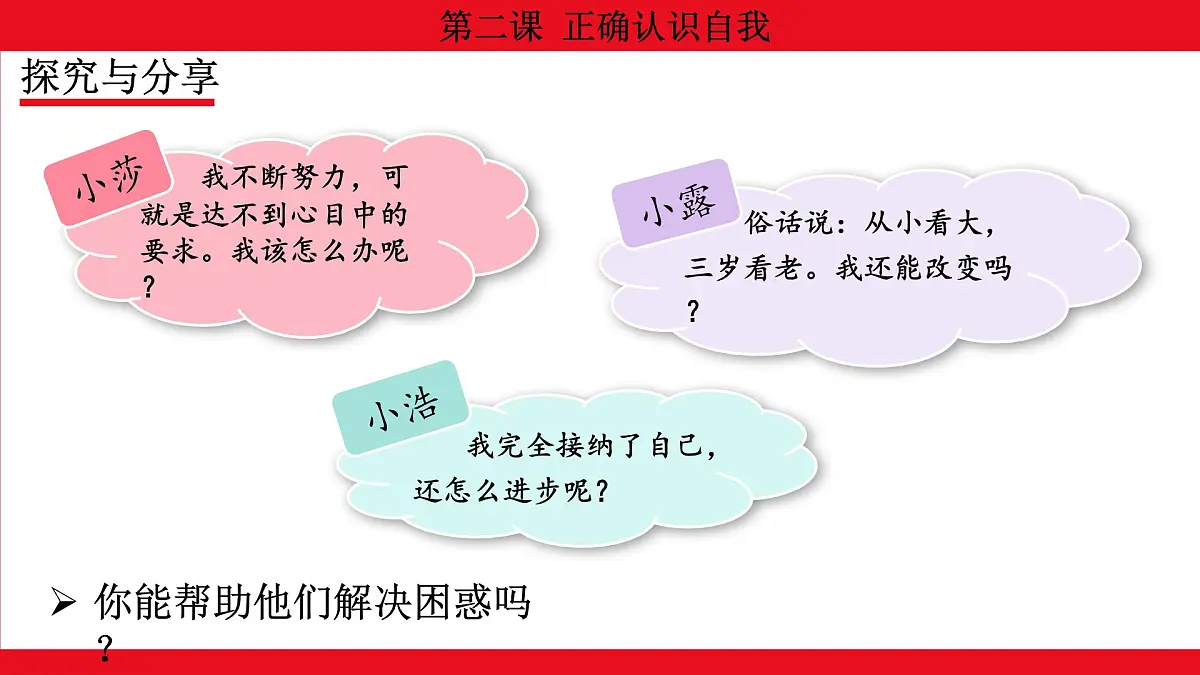 第二课 正确认识自我

探究与分享

小莎
我不断努力，可就是达不到心目中的要求。我该怎么办呢？

小露
俗话说：从小看大，三岁看老。我还能改变吗？

小浩
我完全接纳了自己，还怎么进步呢？

➢ 你能帮助他们解决困惑吗？